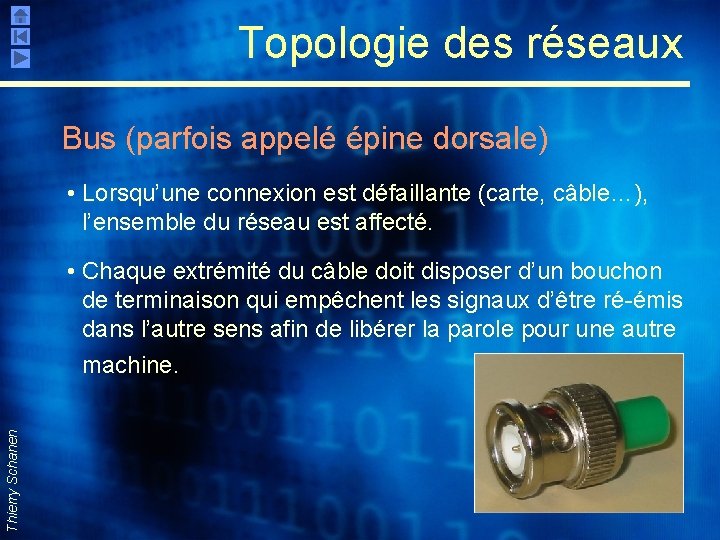 Topologie des réseaux

Bus (parfois appelé épine dorsale)

• Lorsqu'une connexion est défaillante (carte, câble…), l'ensemble du réseau est affecté.

• Chaque extrémité du câble doit disposer d'un bouchon de terminaison qui empêchent les signaux d'être ré-émis dans l'autre sens afin de libérer la parole pour une autre machine.

Thierry Schanen